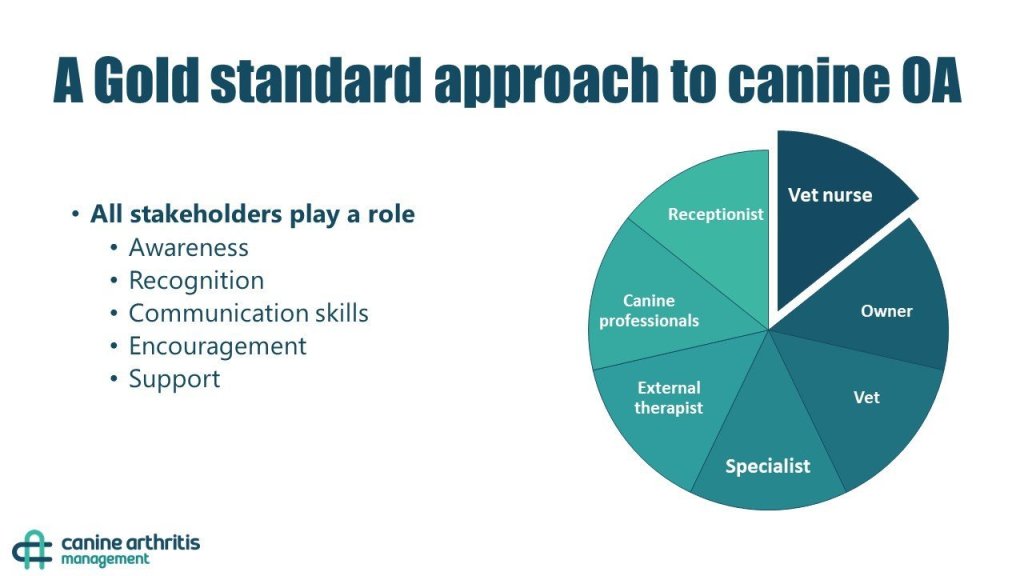 A Gold standard approach to canine OA

• All stakeholders play a role
 • Awareness
 • Recognition
 • Communication skills
 • Encouragement
 • Support

Vet nurse
Owner
Vet
Specialist
External therapist
Canine professionals
Receptionist

canine arthritis management